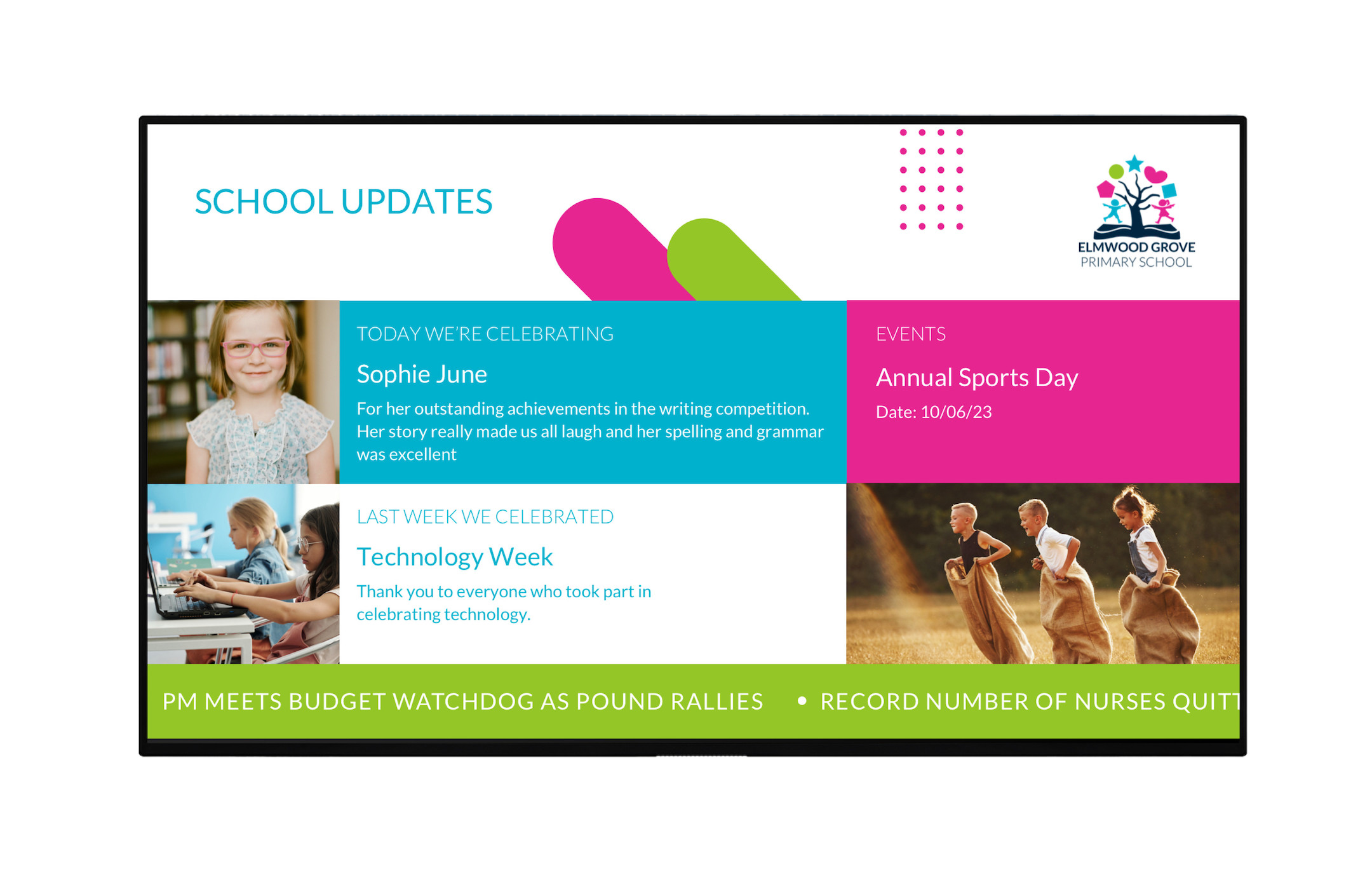 SCHOOL UPDATES

ELMWOOD GROVE
PRIMARY SCHOOL

TODAY WE'RE CELEBRATING

Sophie June

For her outstanding achievements in the writing competition. Her story really made us all laugh and her spelling and grammar was excellent

EVENTS

Annual Sports Day

Date: 10/06/23

LAST WEEK WE CELEBRATED

Technology Week

Thank you to everyone who took part in celebrating technology.

PM MEETS BUDGET WATCHDOG AS POUND RALLIES • RECORD NUMBER OF NURSES QUITT